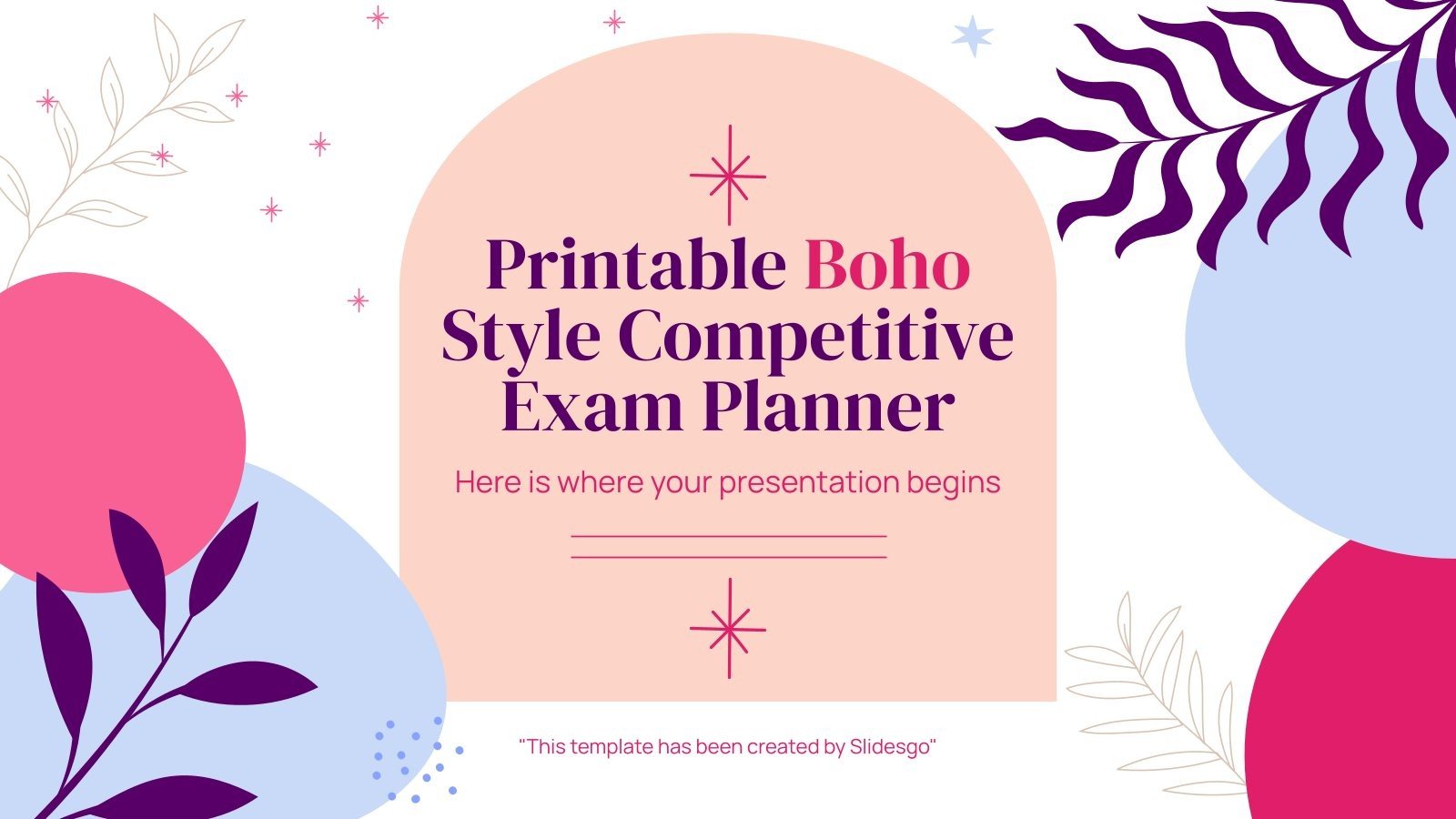 Printable Boho Style Competitive Exam Planner

Here is where your presentation begins

"This template has been created by Slidesgo"